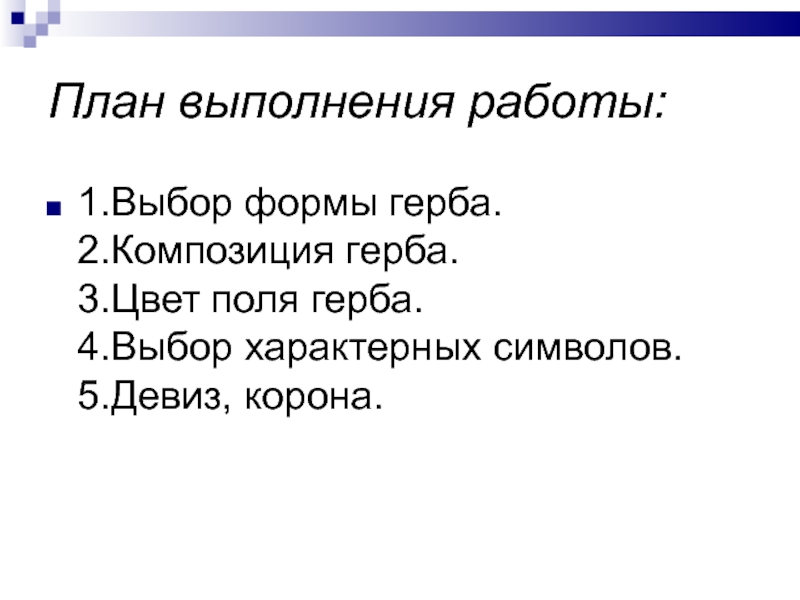 План выполнения работы:

1.Выбор формы герба.
2.Композиция герба.
3.Цвет поля герба.
4.Выбор характерных символов.
5.Девиз, корона.